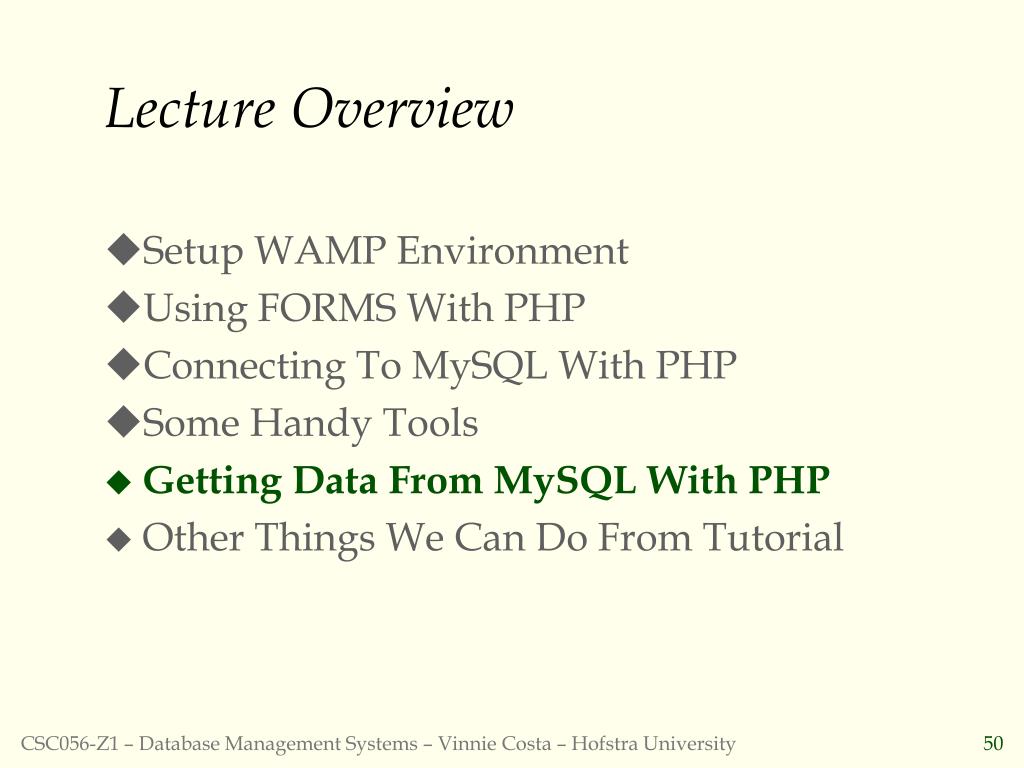 Lecture Overview

◆Setup WAMP Environment
◆Using FORMS With PHP
◆Connecting To MySQL With PHP
◆Some Handy Tools
◆ Getting Data From MySQL With PHP
◆ Other Things We Can Do From Tutorial

CSC056-Z1 – Database Management Systems – Vinnie Costa – Hofstra University

50